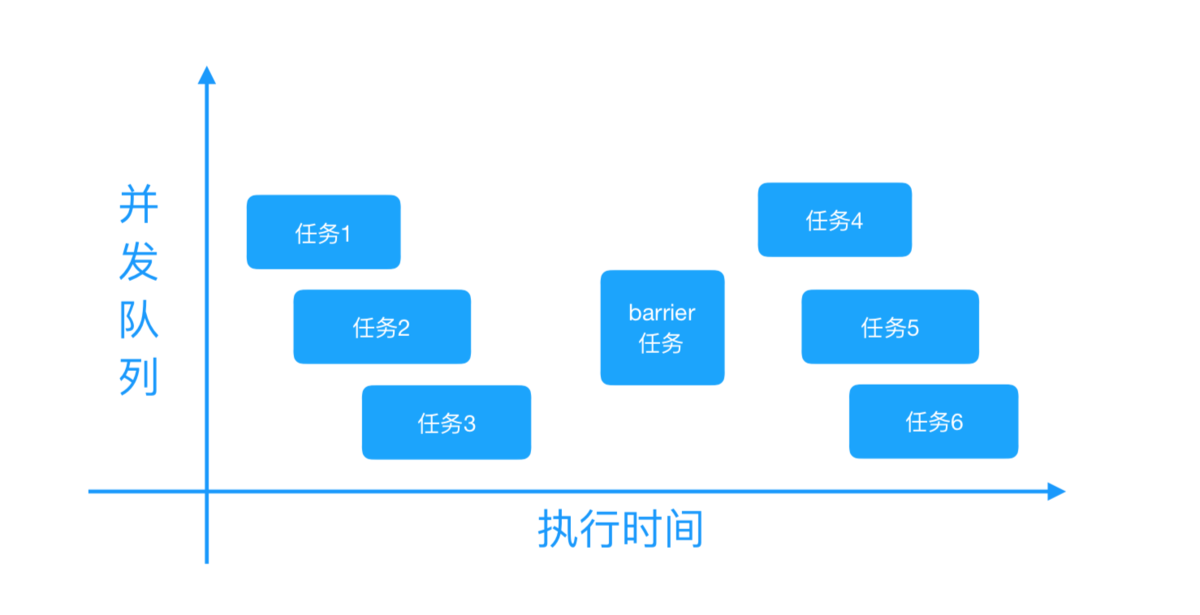 并发队列

任务1

任务2

任务3

barrier
任务

任务4

任务5

任务6

执行时间